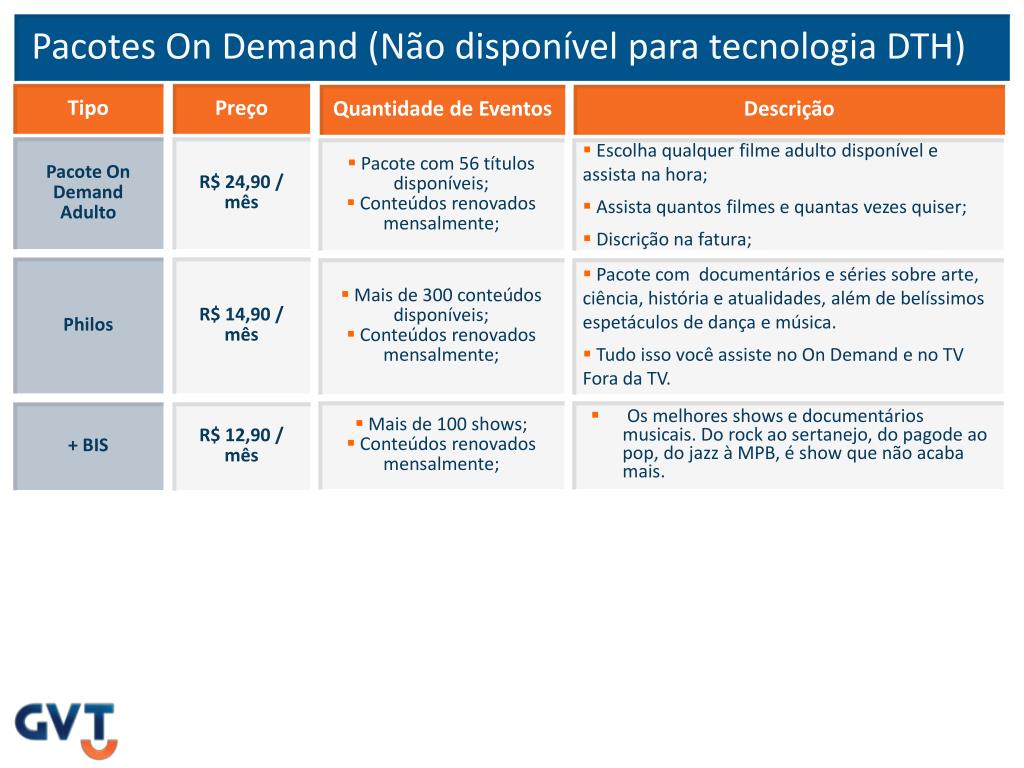 Pacotes On Demand (Não disponível para tecnologia DTH)

| Tipo | Preço | Quantidade de Eventos | Descrição |
|---|---|---|---|
| Pacote On Demand Adulto | R$ 24,90 / mês | ▪ Pacote com 56 títulos disponíveis; ▪ Conteúdos renovados mensalmente; | ▪ Escolha qualquer filme adulto disponível e assista na hora; ▪ Assista quantos filmes e quantas vezes quiser; ▪ Discrição na fatura; |
| Philos | R$ 14,90 / mês | ▪ Mais de 300 conteúdos disponíveis; ▪ Conteúdos renovados mensalmente; | ▪ Pacote com documentários e séries sobre arte, ciência, história e atualidades, além de belíssimos espetáculos de dança e música. ▪ Tudo isso você assiste no On Demand e no TV Fora da TV. |
| + BIS | R$ 12,90 / mês | ▪ Mais de 100 shows; ▪ Conteúdos renovados mensalmente; | ▪ Os melhores shows e documentários musicais. Do rock ao sertanejo, do pagode ao pop, do jazz à MPB, é show que não acaba mais. |

GVT